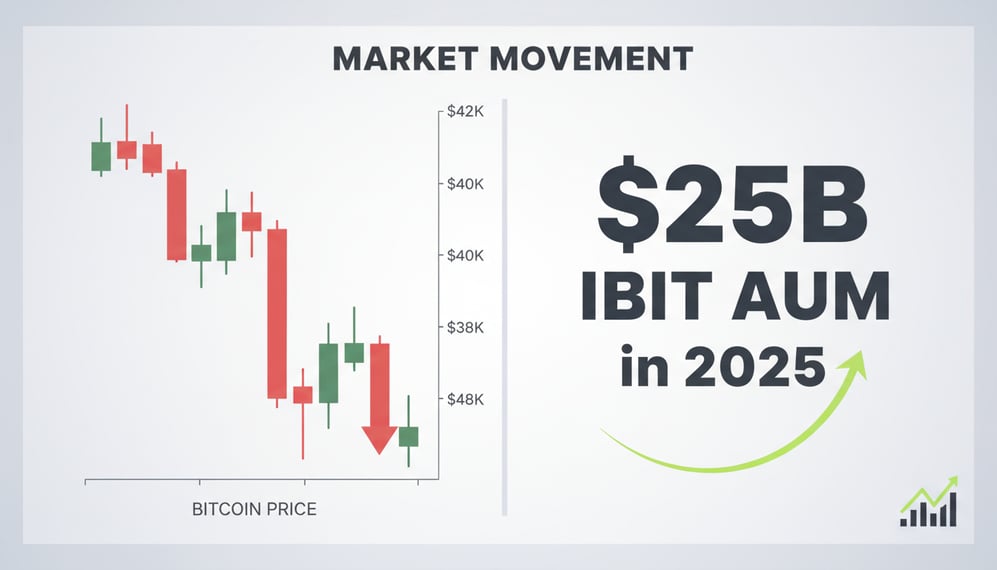 MARKET MOVEMENT

$42K
$40K
$40K
$38K
$48K

BITCOIN PRICE

$25B
IBIT AUM
in 2025